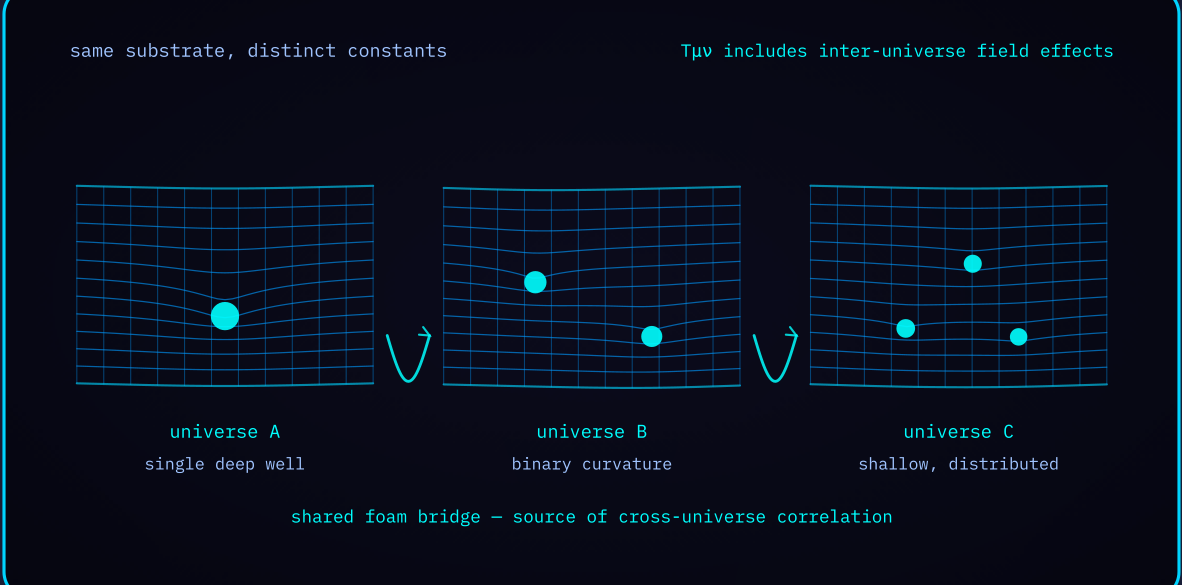 same substrate, distinct constants

Tμν includes inter-universe field effects

universe A
single deep well

universe B
binary curvature

universe C
shallow, distributed

shared foam bridge — source of cross-universe correlation